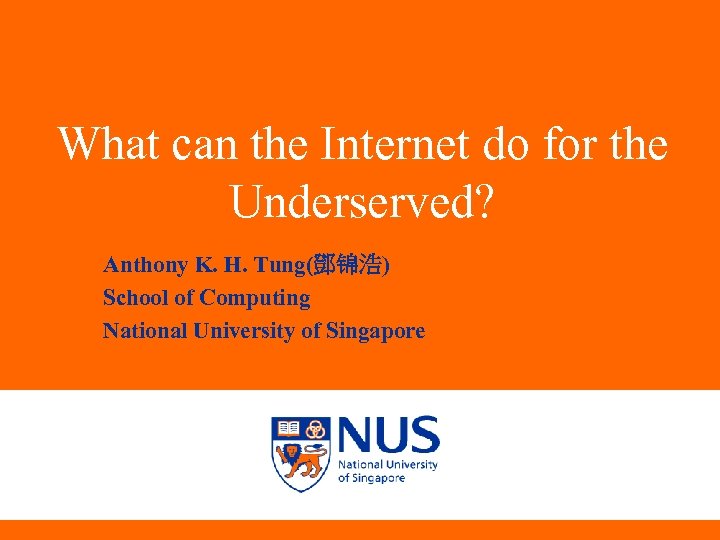 What can the Internet do for the Underserved?

Anthony K. H. Tung(鄧锦浩)
School of Computing
National University of Singapore

NUS
National University of Singapore